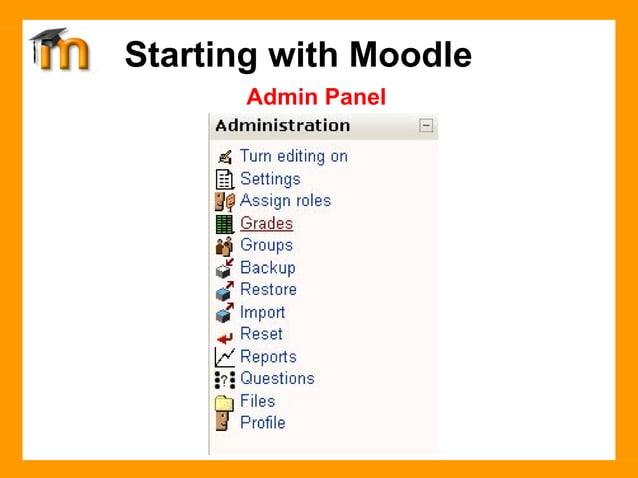 Starting with Moodle

Admin Panel

Administration

Turn editing on
Settings
Assign roles
Grades
Groups
Backup
Restore
Import
Reset
Reports
Questions
Files
Profile